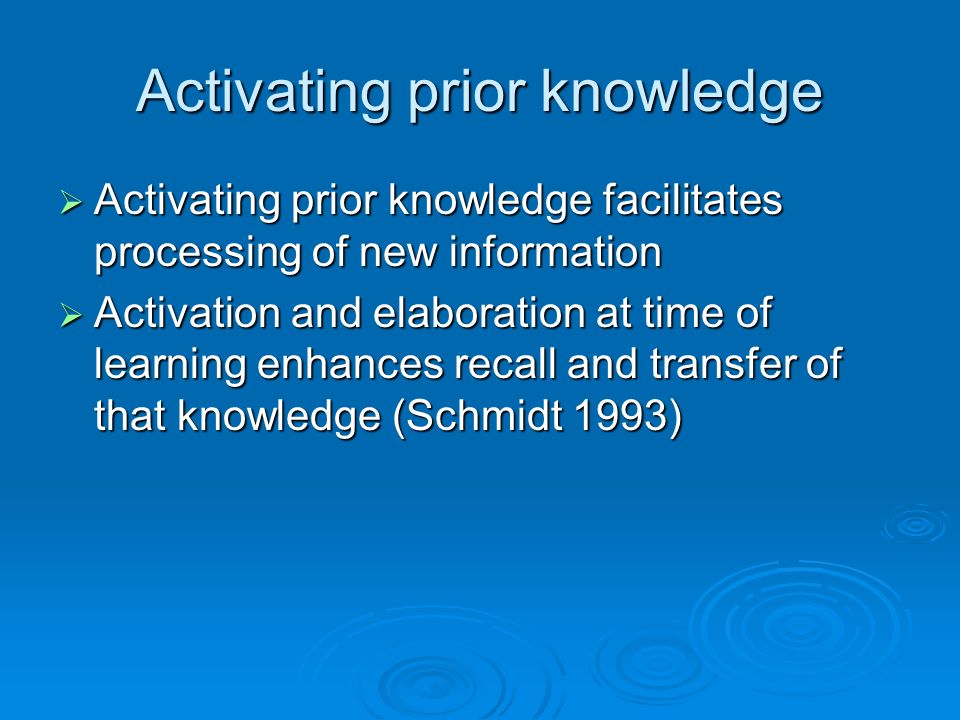 Activating prior knowledge

➢ Activating prior knowledge facilitates processing of new information

➢ Activation and elaboration at time of learning enhances recall and transfer of that knowledge (Schmidt 1993)